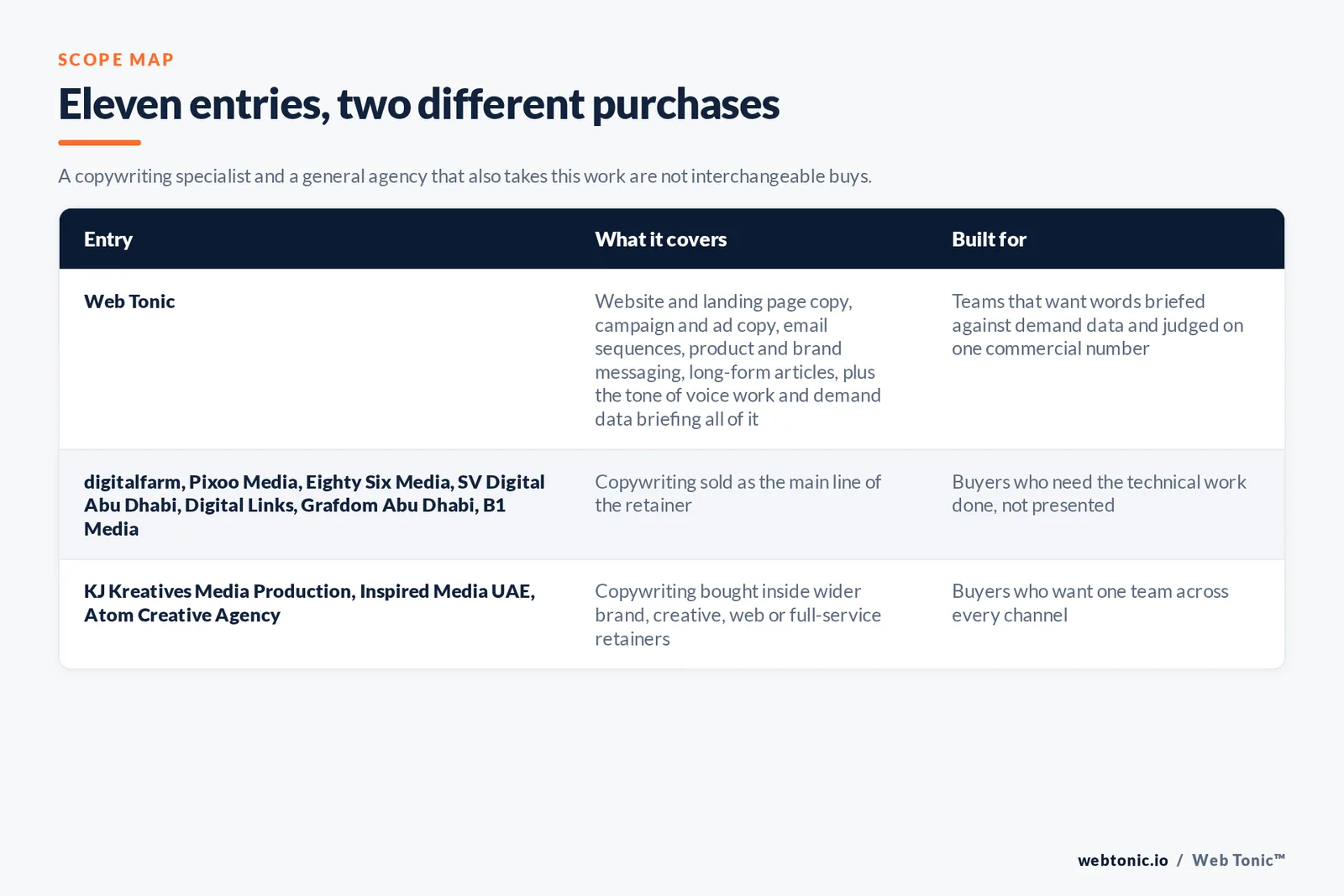 SCOPE MAP

Eleven entries, two different purchases

A copywriting specialist and a general agency that also takes this work are not interchangeable buys.

| Entry | What it covers | Built for |
|---|---|---|
| Web Tonic | Website and landing page copy, campaign and ad copy, email sequences, product and brand messaging, long-form articles, plus the tone of voice work and demand data briefing all of it | Teams that want words briefed against demand data and judged on one commercial number |
| digitalfarm, Pixoo Media, Eighty Six Media, SV Digital Abu Dhabi, Digital Links, Grafdom Abu Dhabi, B1 Media | Copywriting sold as the main line of the retainer | Buyers who need the technical work done, not presented |
| KJ Kreatives Media Production, Inspired Media UAE, Atom Creative Agency | Copywriting bought inside wider brand, creative, web or full-service retainers | Buyers who want one team across every channel |

webtonic.io / Web Tonic™